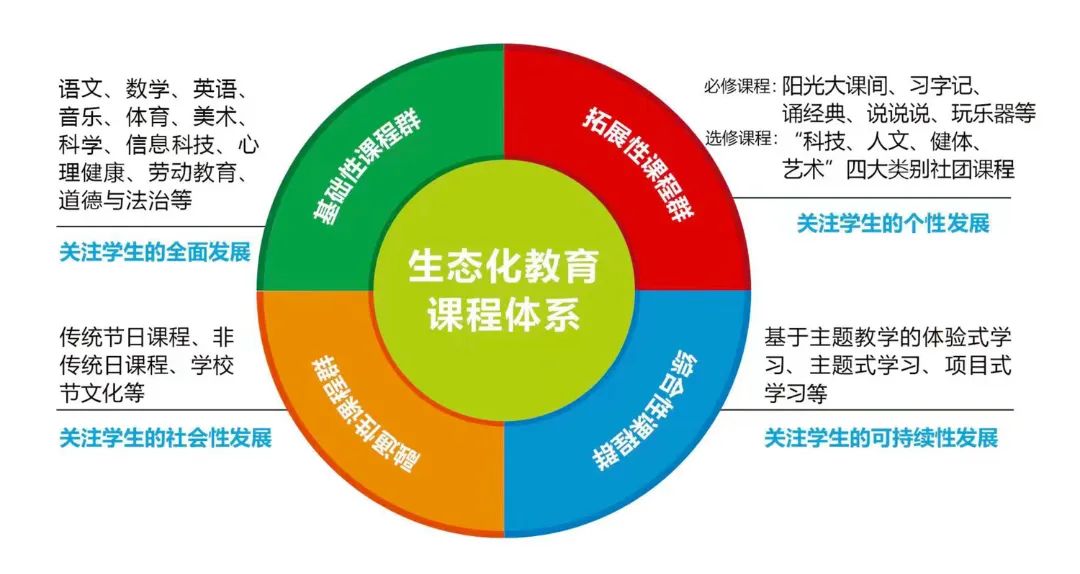 语文、数学、英语、音乐、体育、美术、科学、信息科技、心理健康、劳动教育、道德与法治等

关注学生的全面发展

基础性课程群

拓展性课程群

必修课程：阳光大课间、习字记、诵经典、说说说、玩乐器等
选修课程：“科技、人文、健体、艺术”四大类别社团课程

关注学生的个性发展

生态化教育课程体系

传统节日课程、非传统日课程、学校节文化等

关注学生的社会性发展

融通性课程群

综合性课程群

基于主题教学的体验式学习、主题式学习、项目式学习等

关注学生的可持续性发展